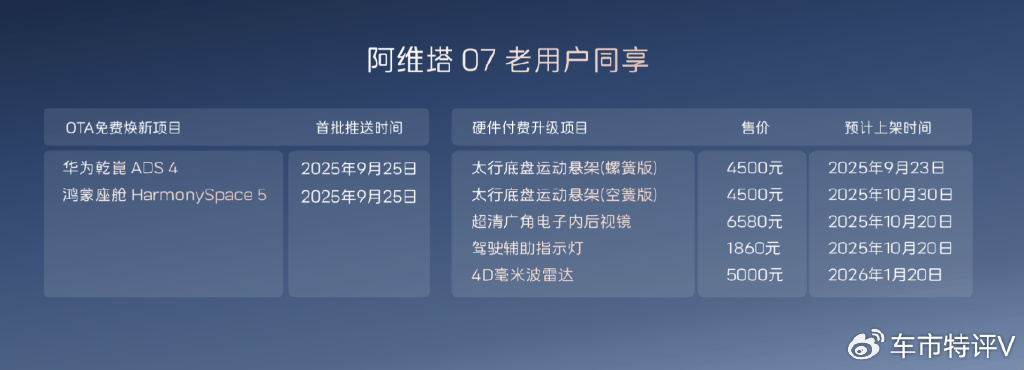 阿维塔 07 老用户同享

| OTA免费焕新项目 | 首批推送时间 |
|---|---|
| 华为乾崑 ADS 4 | 2025年9月25日 |
| 鸿蒙座舱 HarmonySpace 5 | 2025年9月25日 |

| 硬件付费升级项目 | 售价 | 预计上架时间 |
|---|---|---|
| 太行底盘运动悬架(螺簧版) | 4500元 | 2025年9月23日 |
| 太行底盘运动悬架(空簧版) | 4500元 | 2025年10月30日 |
| 超清广角电子内后视镜 | 6580元 | 2025年10月20日 |
| 驾驶辅助指示灯 | 1860元 | 2025年10月20日 |
| 4D毫米波雷达 | 5000元 | 2026年1月20日 |

车市特评V